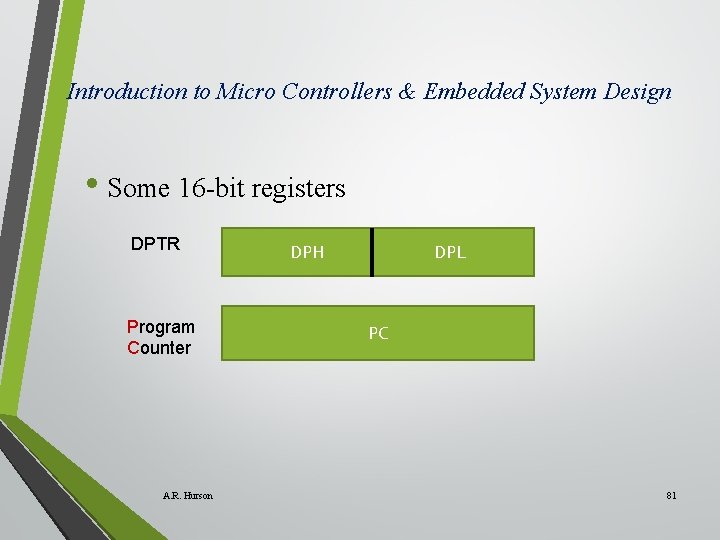 Introduction to Micro Controllers & Embedded System Design

• Some 16-bit registers

DPTR

DPH

DPL

Program Counter

PC

A.R. Hurson

81